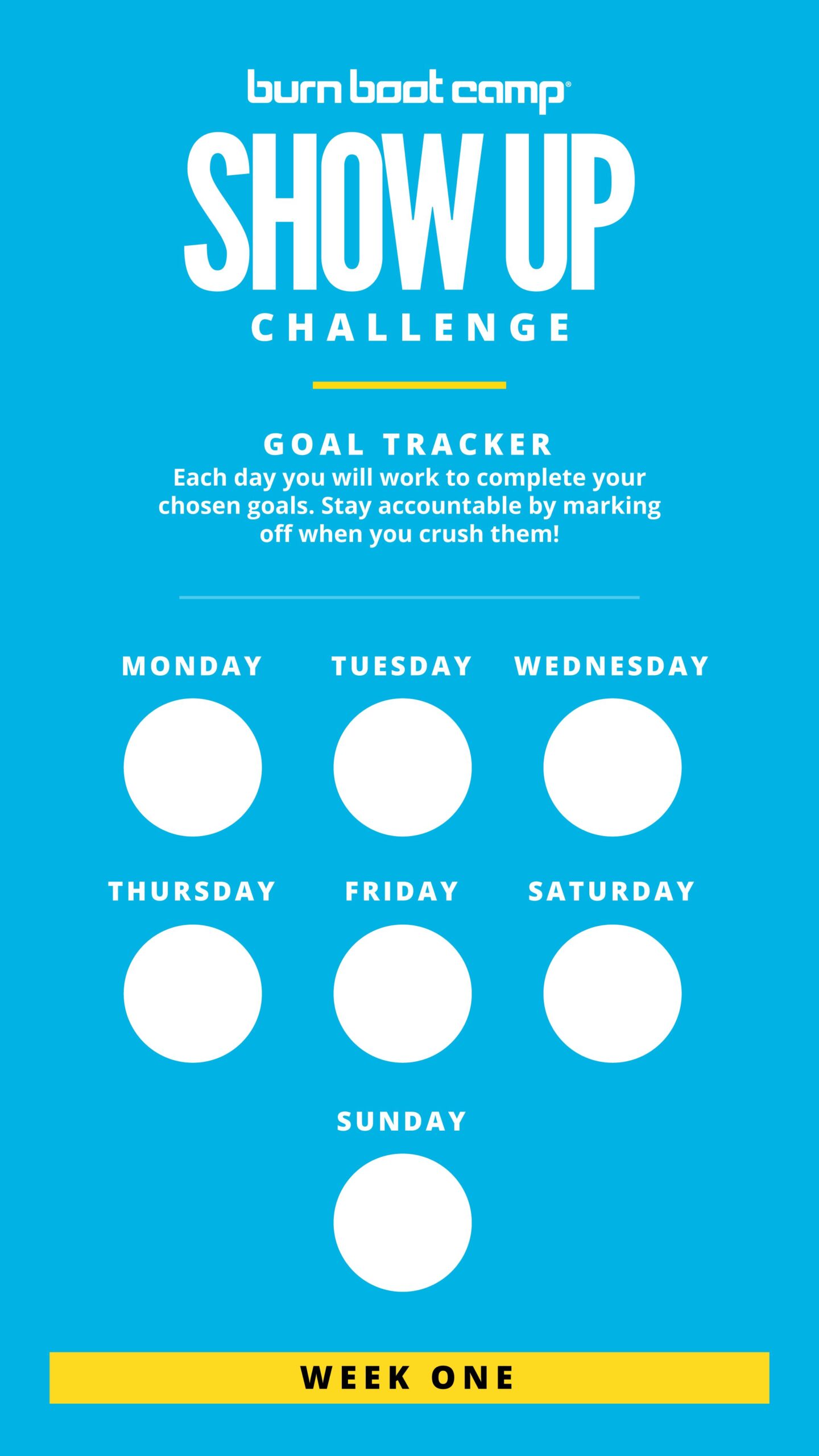 burn boot camp®

SHOW UP

CHALLENGE

GOAL TRACKER

Each day you will work to complete your chosen goals. Stay accountable by marking off when you crush them!

MONDAY

TUESDAY

WEDNESDAY

THURSDAY

FRIDAY

SATURDAY

SUNDAY

WEEK ONE